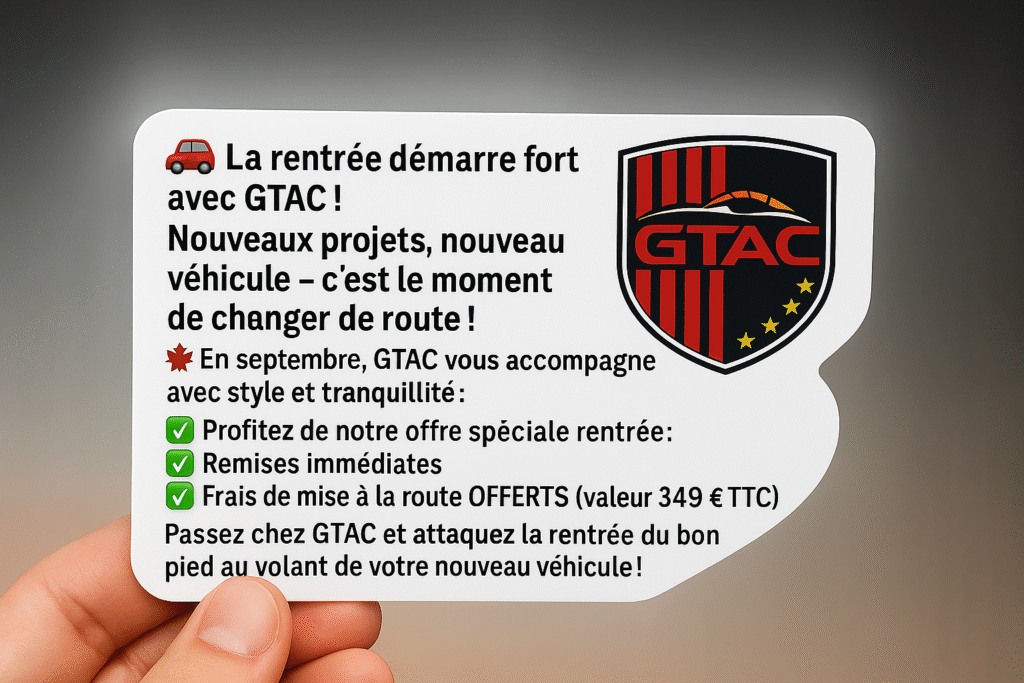 🚗 La rentrée démarre fort avec GTAC !
Nouveaux projets, nouveau véhicule – c'est le moment de changer de route !

GTAC

🍁 En septembre, GTAC vous accompagne avec style et tranquillité :
✅ Profitez de notre offre spéciale rentrée:
✅ Remises immédiates
✅ Frais de mise à la route OFFERTS (valeur 349 € TTC)
Passez chez GTAC et attaquez la rentrée du bon pied au volant de votre nouveau véhicule !